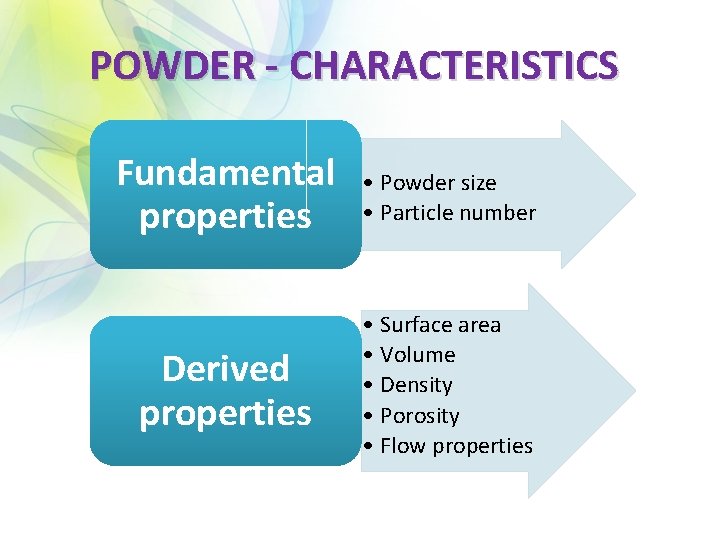 POWDER - CHARACTERISTICS

Fundamental properties

• Powder size
• Particle number

Derived properties

• Surface area
• Volume
• Density
• Porosity
• Flow properties